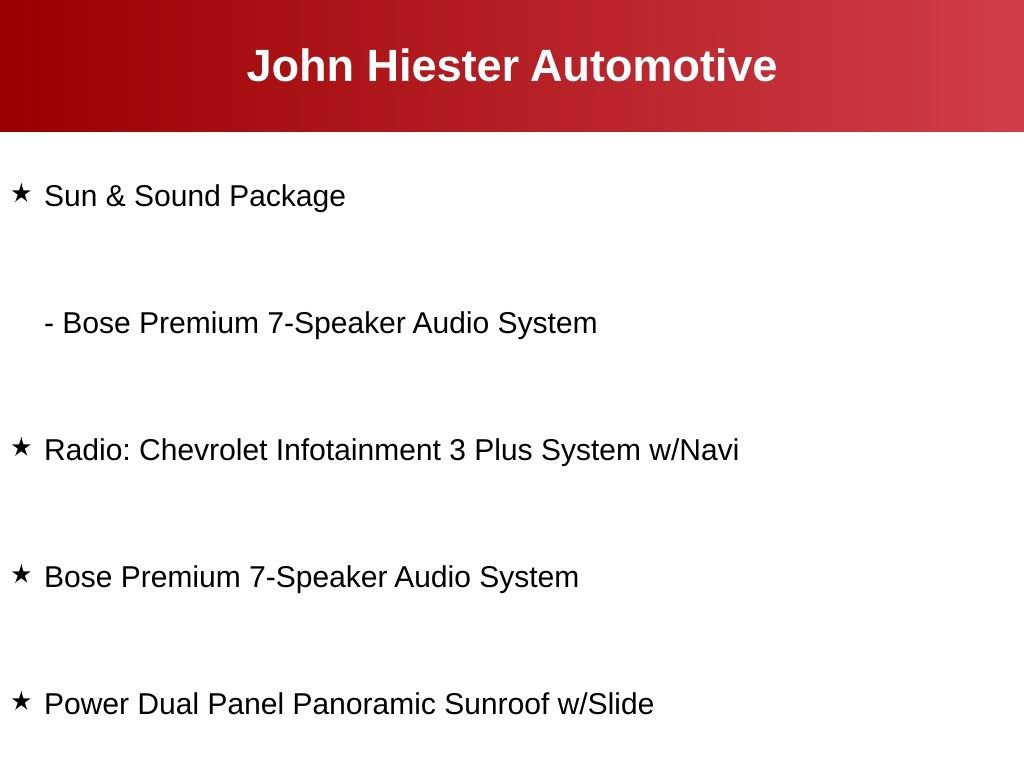 John Hiester Automotive

★ Sun & Sound Package

- Bose Premium 7-Speaker Audio System

★ Radio: Chevrolet Infotainment 3 Plus System w/Navi

★ Bose Premium 7-Speaker Audio System

★ Power Dual Panel Panoramic Sunroof w/Slide